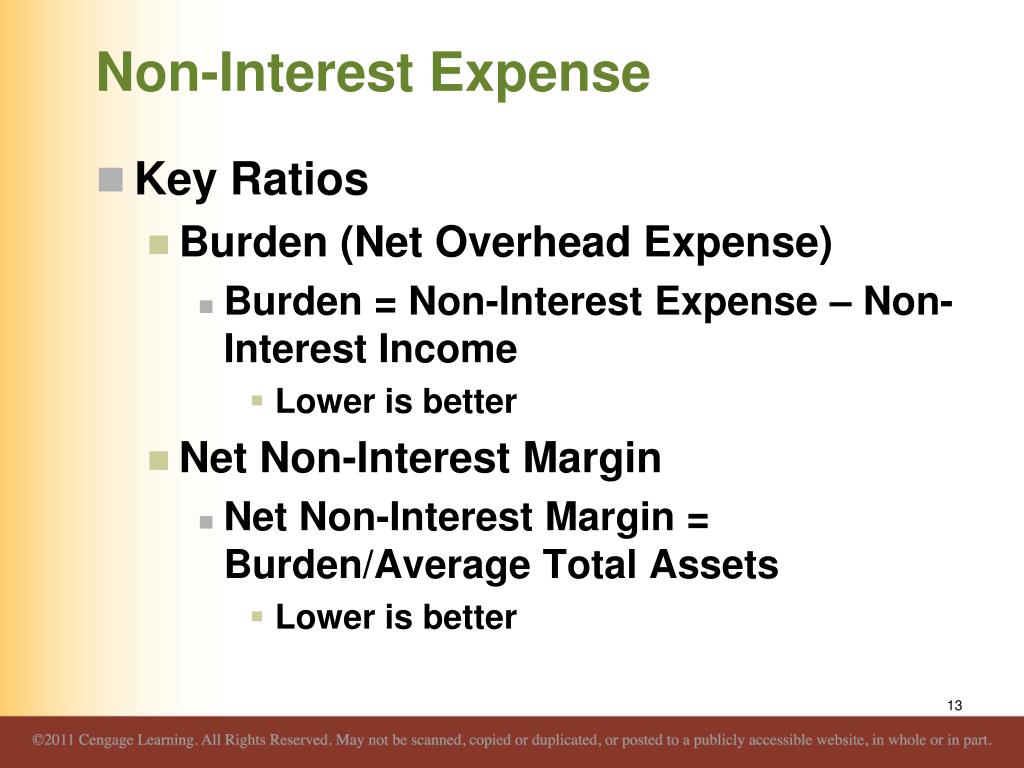 Non-Interest Expense

Key Ratios

Burden (Net Overhead Expense)

Burden = Non-Interest Expense – Non-Interest Income

Lower is better

Net Non-Interest Margin

Net Non-Interest Margin = Burden/Average Total Assets

Lower is better

13

©2011 Cengage Learning. All Rights Reserved. May not be scanned, copied or duplicated, or posted to a publicly accessible website, in whole or in part.